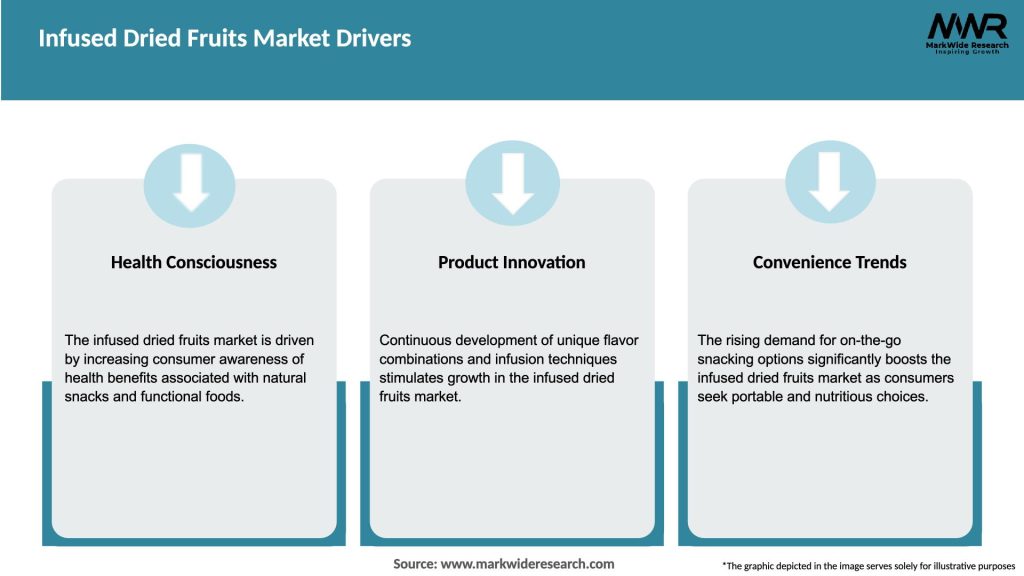 Infused Dried Fruits Market Drivers

MWR
MarkWide Research
Inspiring Growth

Health Consciousness

The infused dried fruits market is driven by increasing consumer awareness of health benefits associated with natural snacks and functional foods.

Product Innovation

Continuous development of unique flavor combinations and infusion techniques stimulates growth in the infused dried fruits market.

Convenience Trends

The rising demand for on-the-go snacking options significantly boosts the infused dried fruits market as consumers seek portable and nutritious choices.

Source: www.markwideresearch.com

*The graphic depicted in the image serves solely for illustrative purposes